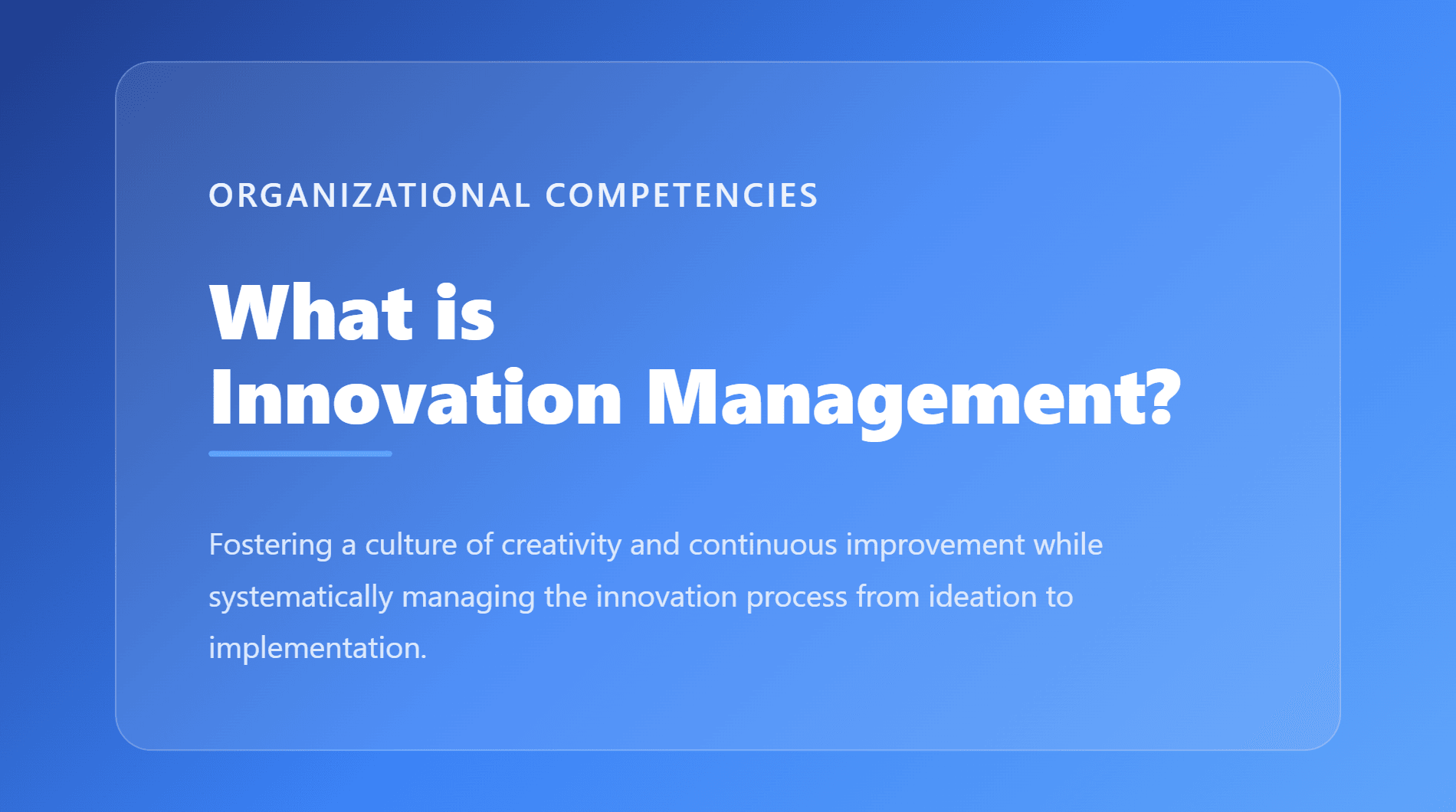 ORGANIZATIONAL COMPETENCIES

What is Innovation Management?

Fostering a culture of creativity and continuous improvement while systematically managing the innovation process from ideation to implementation.